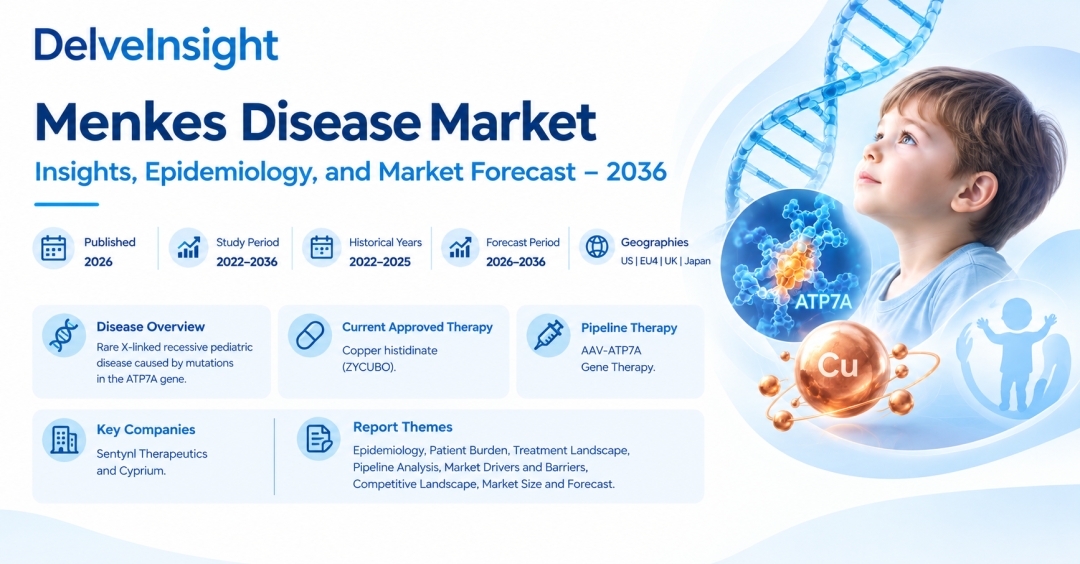 DelveInsight

Menkes Disease Market

Insights, Epidemiology, and Market Forecast – 2036

Published
2026

Study Period
2022–2036

Historical Years
2022–2025

Forecast Period
2026–2036

Geographies
US | EU4 | UK | Japan

Disease Overview
Rare X-linked recessive pediatric disease caused by mutations in the ATP7A gene.

Current Approved Therapy
Copper histidinate (ZYCUBO).

Pipeline Therapy
AAV-ATP7A Gene Therapy.

Key Companies
Sentynl Therapeutics and Cyprium.

Report Themes
Epidemiology, Patient Burden, Treatment Landscape, Pipeline Analysis, Market Drivers and Barriers, Competitive Landscape, Market Size and Forecast.

ATP7A

Cu